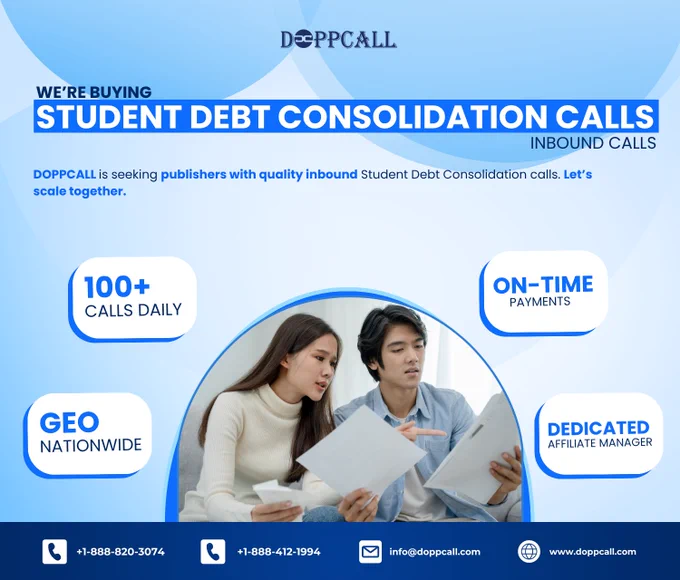 DOPPCALL

WE'RE BUYING
STUDENT DEBT CONSOLIDATION CALLS
INBOUND CALLS

DOPPCALL is seeking publishers with quality inbound Student Debt Consolidation calls. Let's scale together.

100+
CALLS DAILY

ON-TIME
PAYMENTS

GEO
NATIONWIDE

DEDICATED
AFFILIATE MANAGER

+1-888-820-3074
+1-888-412-1994
info@doppcall.com
www.doppcall.com